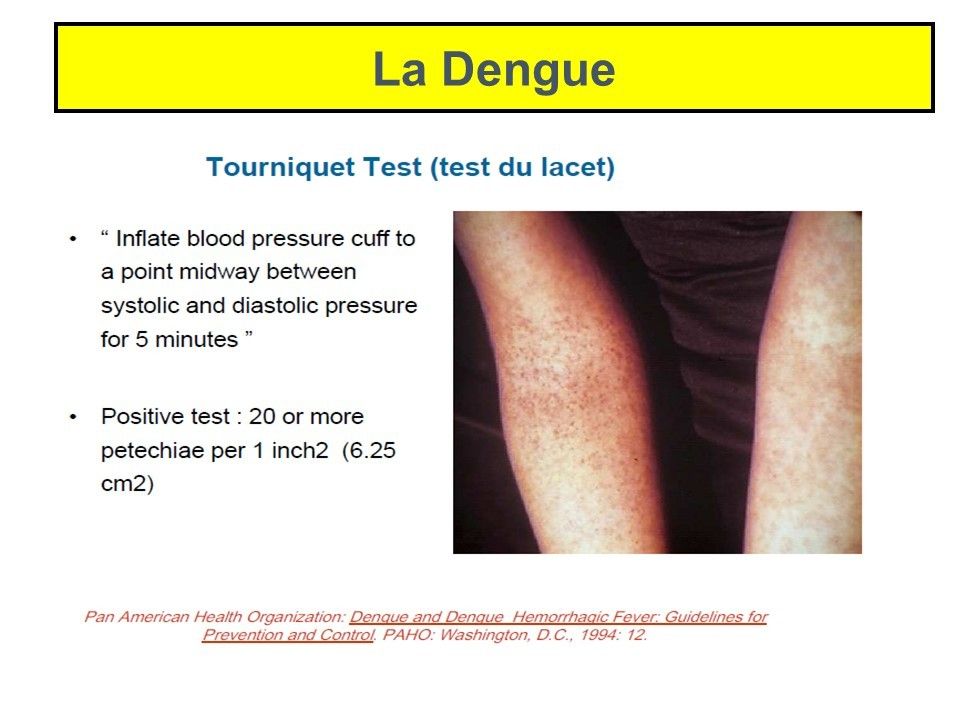 La Dengue

Tourniquet Test (test du lacet)

• " Inflate blood pressure cuff to a point midway between systolic and diastolic pressure for 5 minutes "

• Positive test : 20 or more petechiae per 1 inch2 (6.25 cm2)

Pan American Health Organization: Dengue and Dengue Hemorrhagic Fever: Guidelines for Prevention and Control. PAHO: Washington, D.C., 1994: 12.